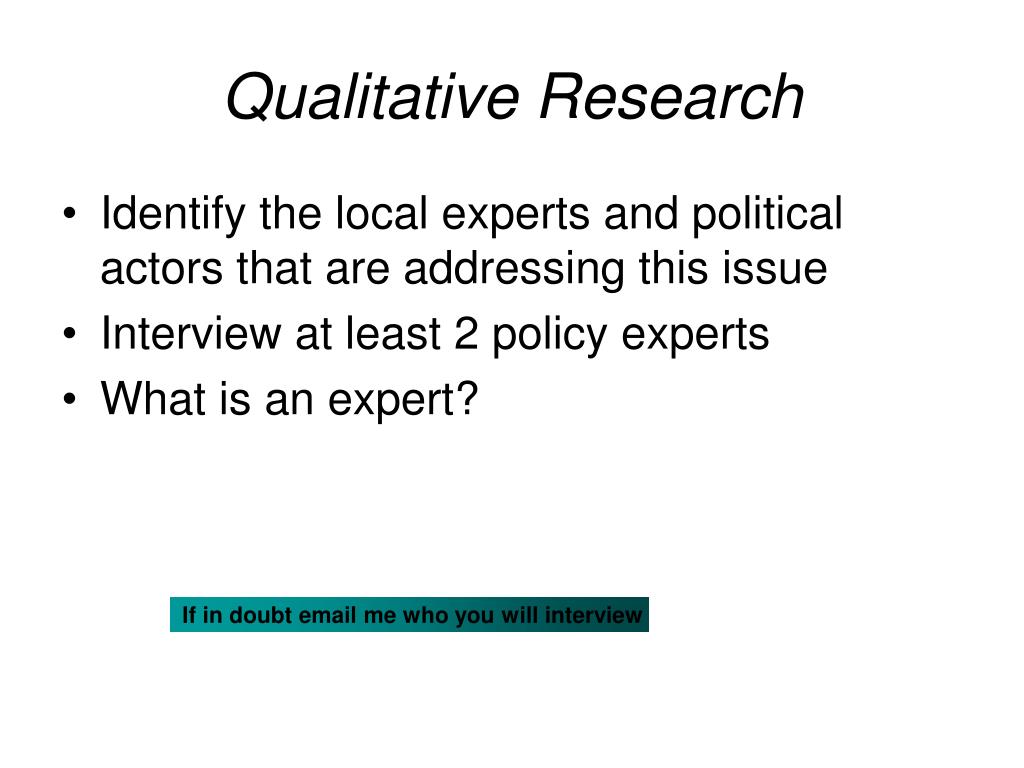 Qualitative Research

• Identify the local experts and political actors that are addressing this issue
• Interview at least 2 policy experts
• What is an expert?

If in doubt email me who you will interview